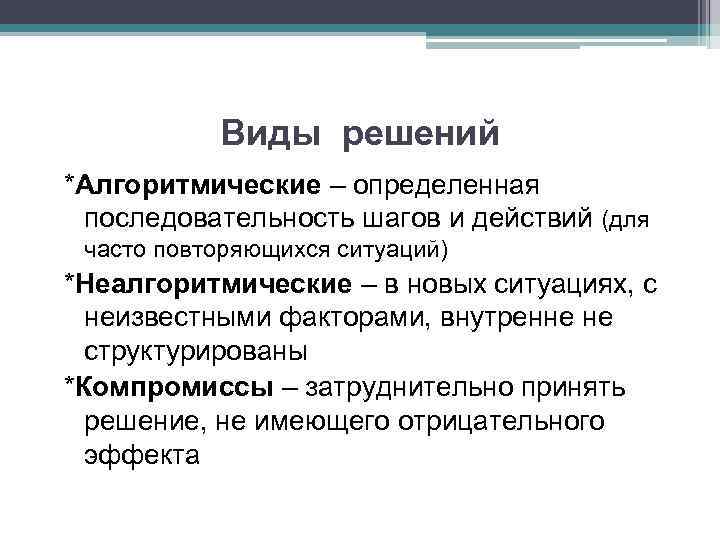 Виды решений

*Алгоритмические – определенная последовательность шагов и действий (для часто повторяющихся ситуаций)

*Неалгоритмические – в новых ситуациях, с неизвестными факторами, внутренне не структурированы

*Компромиссы – затруднительно принять решение, не имеющего отрицательного эффекта